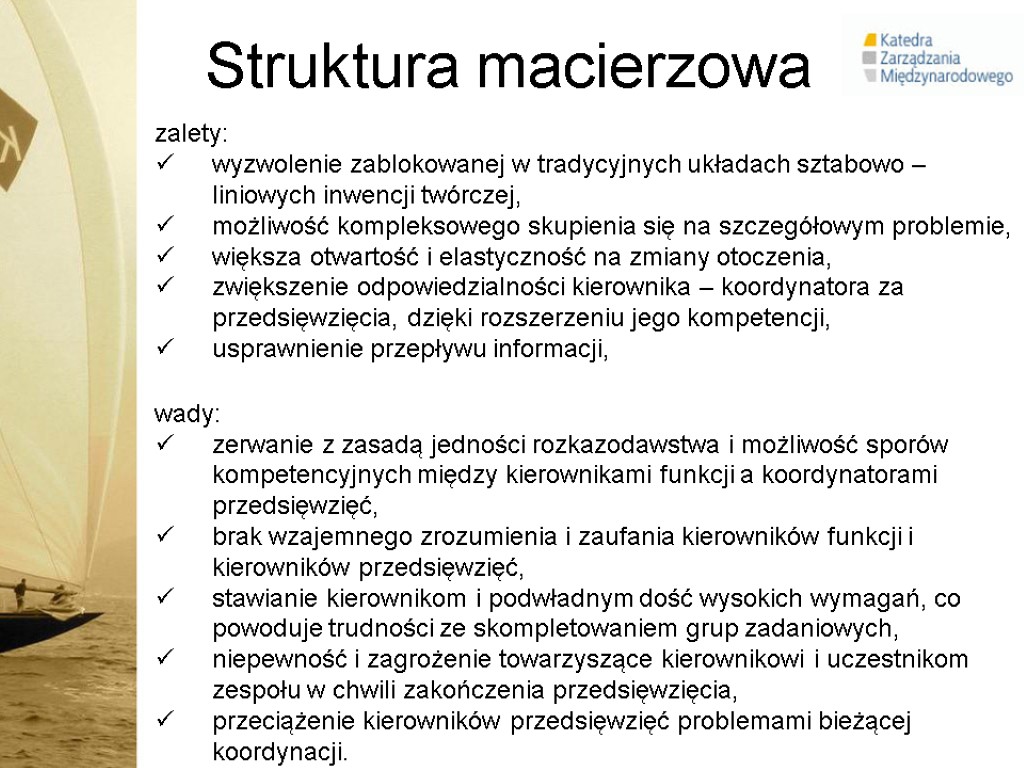 Struktura macierzowa

Katedra Zarządzania Międzynarodowego

zalety:
✓ wyzwolenie zablokowanej w tradycyjnych układach sztabowo – liniowych inwencji twórczej,
✓ możliwość kompleksowego skupienia się na szczegółowym problemie,
✓ większa otwartość i elastyczność na zmiany otoczenia,
✓ zwiększenie odpowiedzialności kierownika – koordynatora za przedsięwzięcia, dzięki rozszerzeniu jego kompetencji,
✓ usprawnienie przepływu informacji,

wady:
✓ zerwanie z zasadą jedności rozkazodawstwa i możliwość sporów kompetencyjnych między kierownikami funkcji a koordynatorami przedsięwzięć,
✓ brak wzajemnego zrozumienia i zaufania kierowników funkcji i kierowników przedsięwzięć,
✓ stawianie kierownikom i podwładnym dość wysokich wymagań, co powoduje trudności ze skompletowaniem grup zadaniowych,
✓ niepewność i zagrożenie towarzyszące kierownikowi i uczestnikom zespołu w chwili zakończenia przedsięwzięcia,
✓ przeciążenie kierowników przedsięwzięć problemami bieżącej koordynacji.